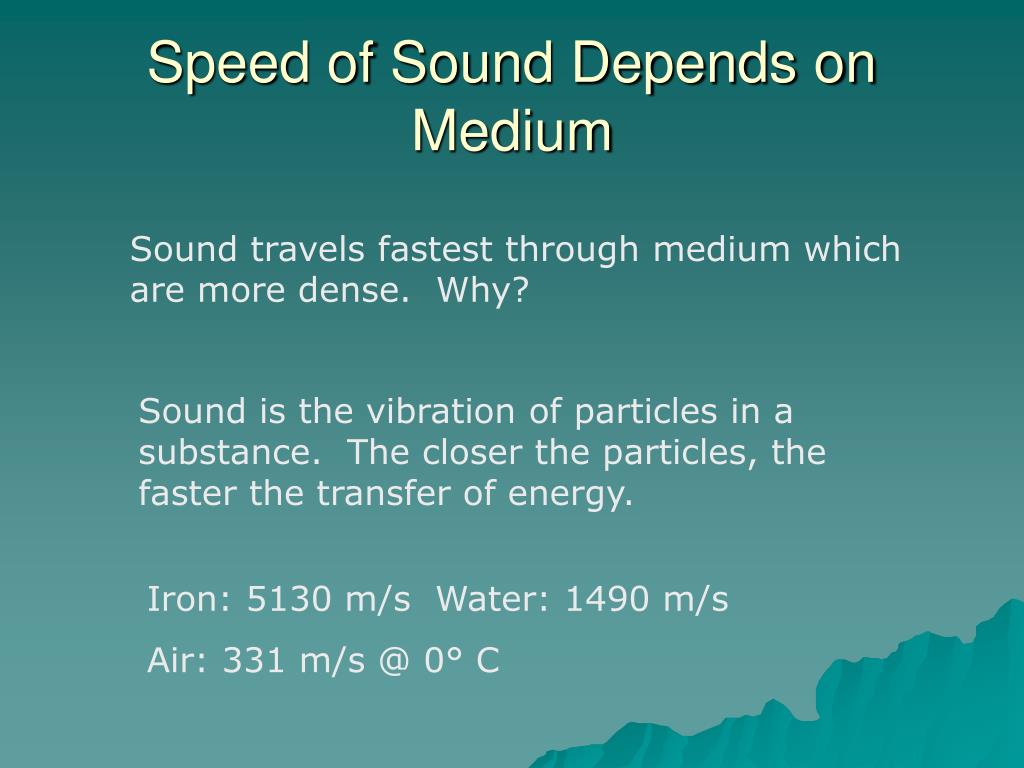 Speed of Sound Depends on Medium

Sound travels fastest through medium which are more dense. Why?

Sound is the vibration of particles in a substance. The closer the particles, the faster the transfer of energy.

Iron: 5130 m/s Water: 1490 m/s

Air: 331 m/s @ 0° C